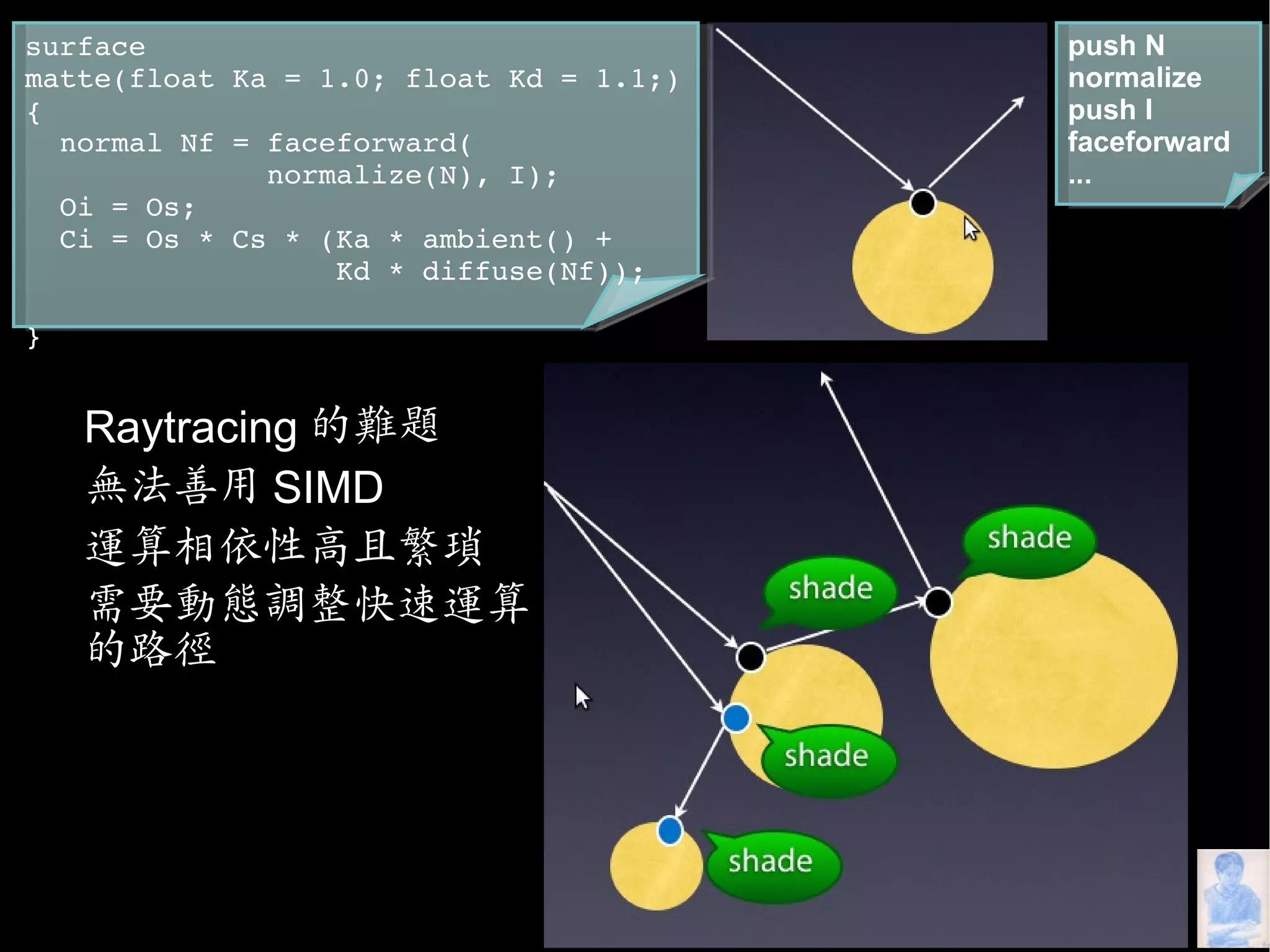 surface
matte(float Ka = 1.0; float Kd = 1.1;)
{
normal Nf = faceforward(
normalize(N), I);
Oi = Os;
Ci = Os * Cs * (Ka * ambient() +
Kd * diffuse(Nf));
}

push N
normalize
push I
faceforward
...

Raytracing 的難題
無法善用 SIMD
運算相依性高且繁瑣
需要動態調整快速運算的路徑

shade

shade

shade

shade